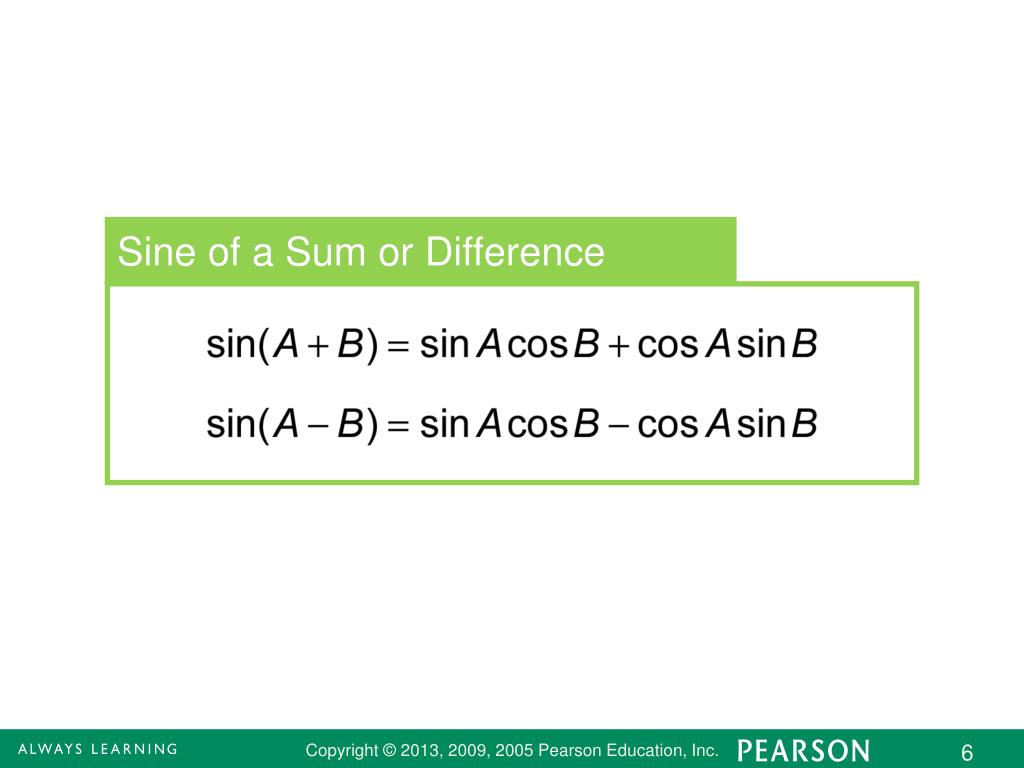 Sine of a Sum or Difference

$\sin(A+B)=\sin A\cos B+\cos A\sin B$

$\sin(A-B)=\sin A\cos B-\cos A\sin B$

ALWAYS LEARNING

Copyright © 2013, 2009, 2005 Pearson Education, Inc.

PEARSON

6